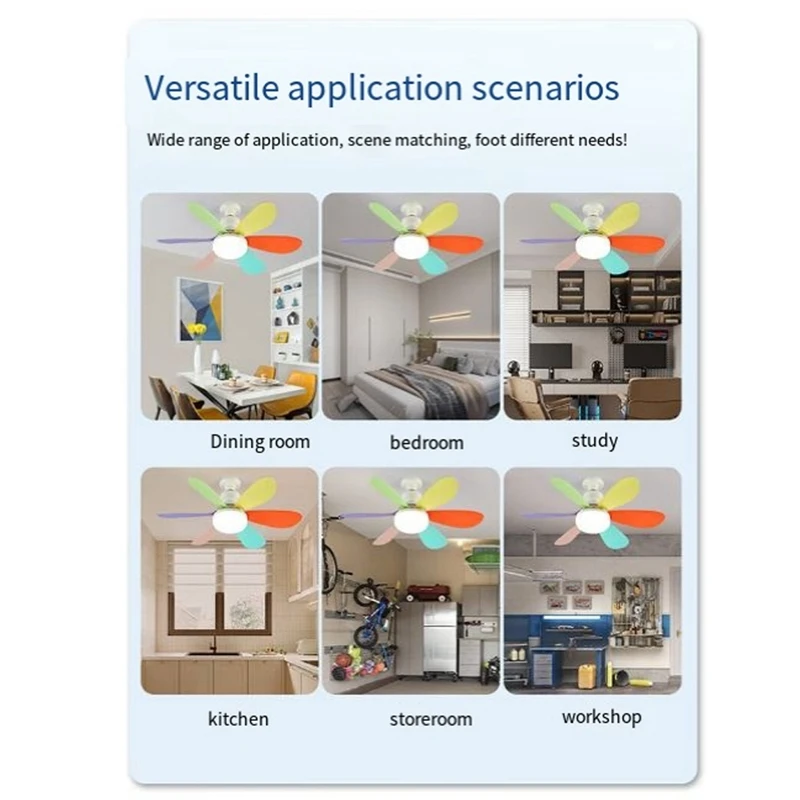 Versatile application scenarios

Wide range of application, scene matching, foot different needs!

Dining room

bedroom

study

kitchen

storeroom

workshop